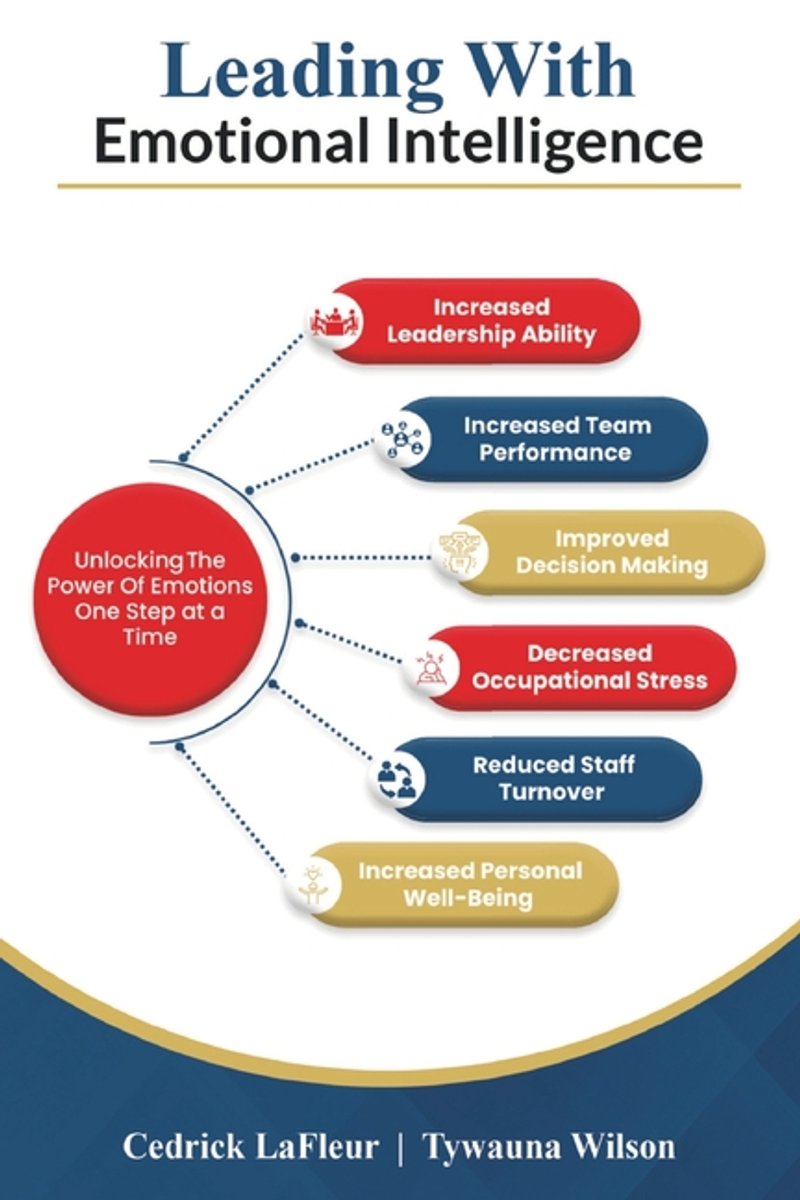 Leading With
Emotional Intelligence

Unlocking The Power Of Emotions One Step at a Time

Increased Leadership Ability

Increased Team Performance

Improved Decision Making

Decreased Occupational Stress

Reduced Staff Turnover

Increased Personal Well-Being

Cedrick LaFleur | Tywauna Wilson